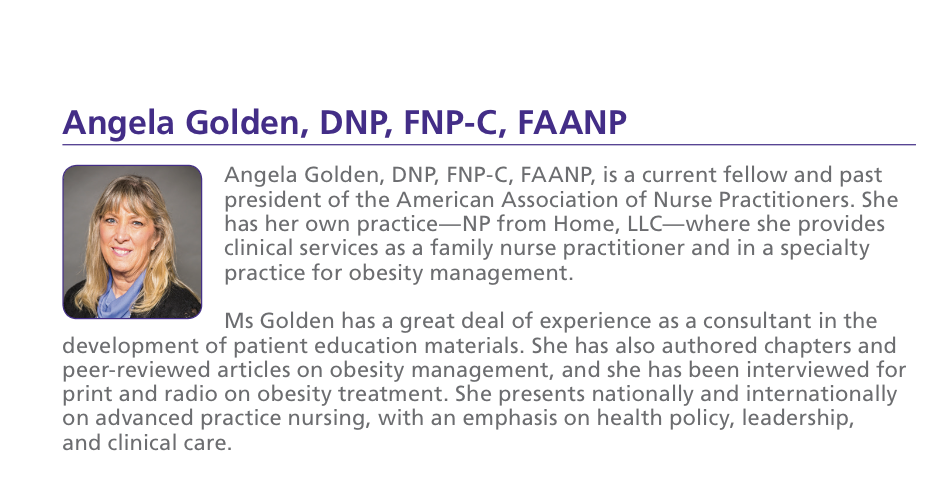 Angela Golden, DNP, FNP-C, FAANP

Angela Golden, DNP, FNP-C, FAANP, is a current fellow and past president of the American Association of Nurse Practitioners. She has her own practice—NP from Home, LLC—where she provides clinical services as a family nurse practitioner and in a specialty practice for obesity management.

Ms Golden has a great deal of experience as a consultant in the development of patient education materials. She has also authored chapters and peer-reviewed articles on obesity management, and she has been interviewed for print and radio on obesity treatment. She presents nationally and internationally on advanced practice nursing, with an emphasis on health policy, leadership, and clinical care.